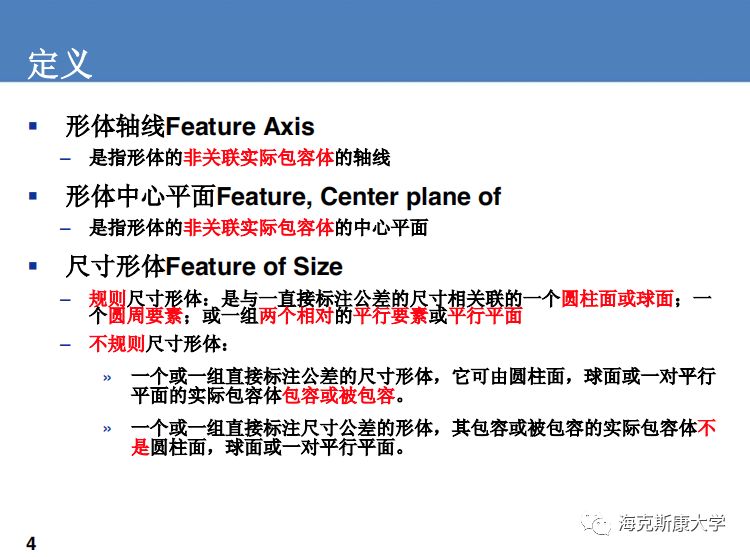 定义

▪ 形体轴线Feature Axis
– 是指形体的非关联实际包容体的轴线

▪ 形体中心平面Feature, Center plane of
– 是指形体的非关联实际包容体的中心平面

▪ 尺寸形体Feature of Size
– 规则尺寸形体：是与一直接标注公差的尺寸相关联的一个圆柱面或球面；一个圆周要素；或一组两个相对的平行要素或平行平面
– 不规则尺寸形体：
» 一个或一组直接标注公差的尺寸形体，它可由圆柱面，球面或一对平行平面的实际包容体包容或被包容。
» 一个或一组直接标注尺寸公差的形体，其包容或被包容的实际包容体不是圆柱面，球面或一对平行平面。

4

海克斯康大学